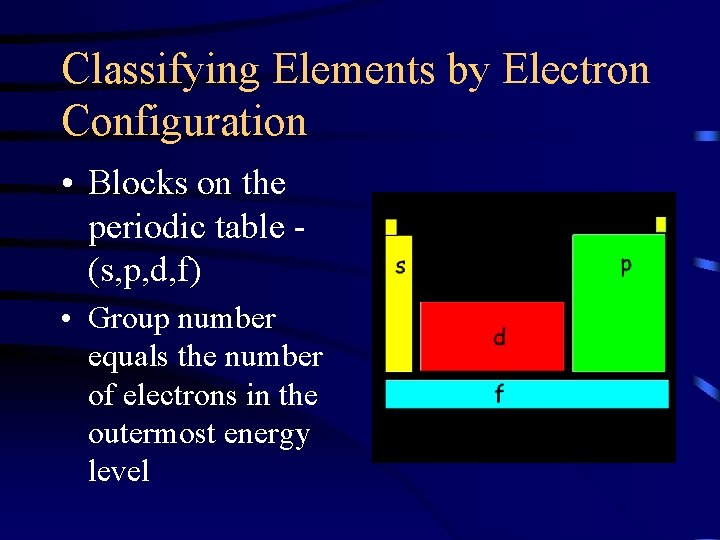 Classifying Elements by Electron Configuration

• Blocks on the periodic table - (s,p,d,f)

• Group number equals the number of electrons in the outermost energy level

s
p
d
f